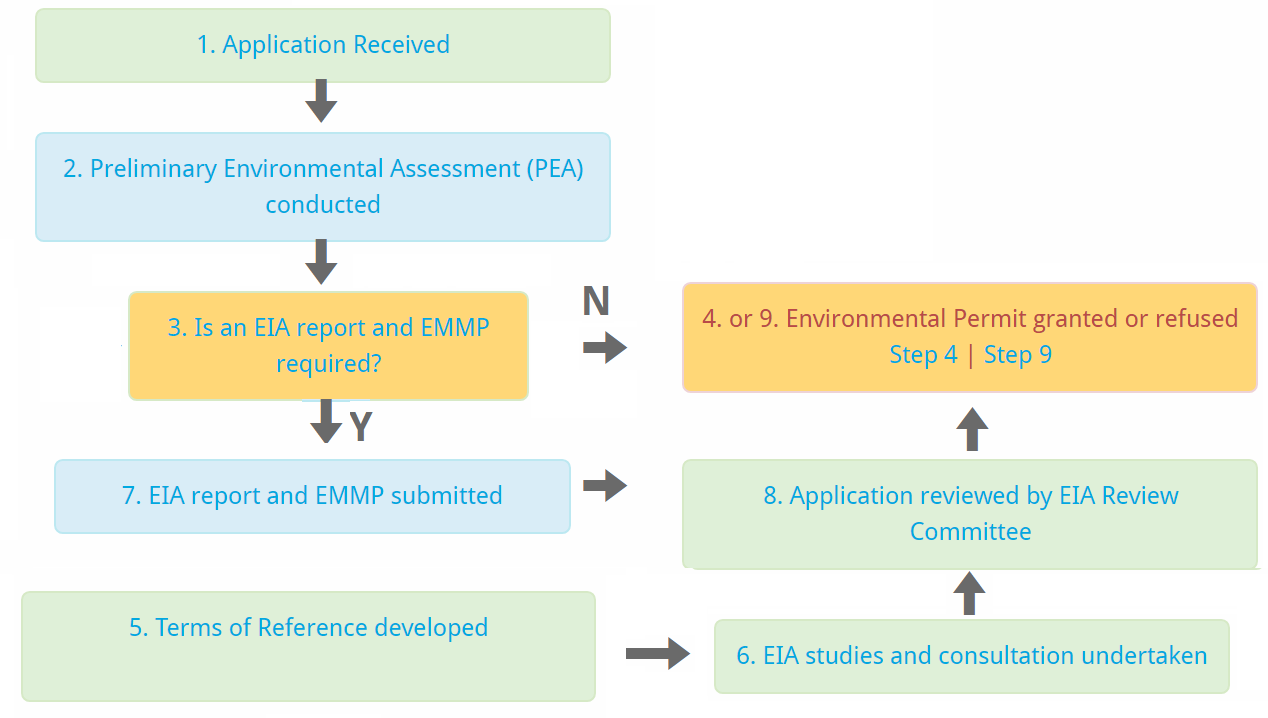 1. Application Received

2. Preliminary Environmental Assessment (PEA) conducted

3. Is an EIA report and EMMP required?

N

4. or 9. Environmental Permit granted or refused
Step 4 | Step 9

Y

7. EIA report and EMMP submitted

8. Application reviewed by EIA Review Committee

5. Terms of Reference developed

6. EIA studies and consultation undertaken